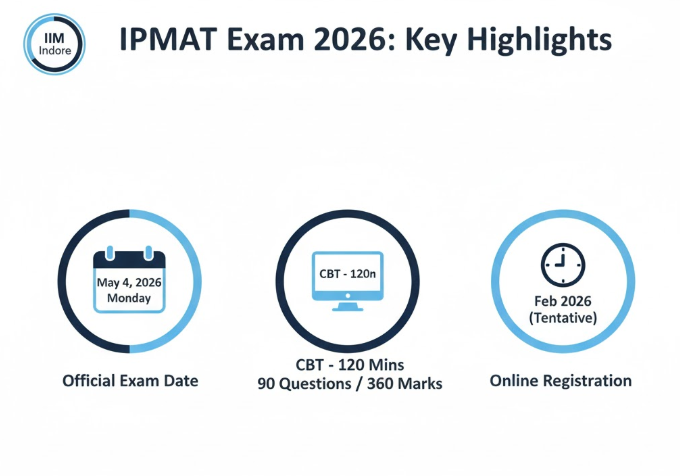 IIM Indore

IPMAT Exam 2026: Key Highlights

May 4, 2026
Monday

Official Exam Date

CBT - 120n

CBT - 120 Mins
90 Questions / 360 Marks

Feb 2026
(Tentative)

Online Registration